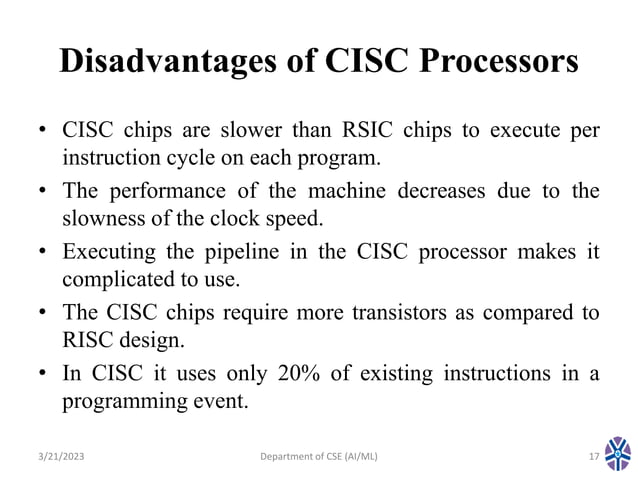 Disadvantages of CISC Processors

• CISC chips are slower than RSIC chips to execute per instruction cycle on each program.

• The performance of the machine decreases due to the slowness of the clock speed.

• Executing the pipeline in the CISC processor makes it complicated to use.

• The CISC chips require more transistors as compared to RISC design.

• In CISC it uses only 20% of existing instructions in a programming event.

3/21/2023

Department of CSE (AI/ML)

17